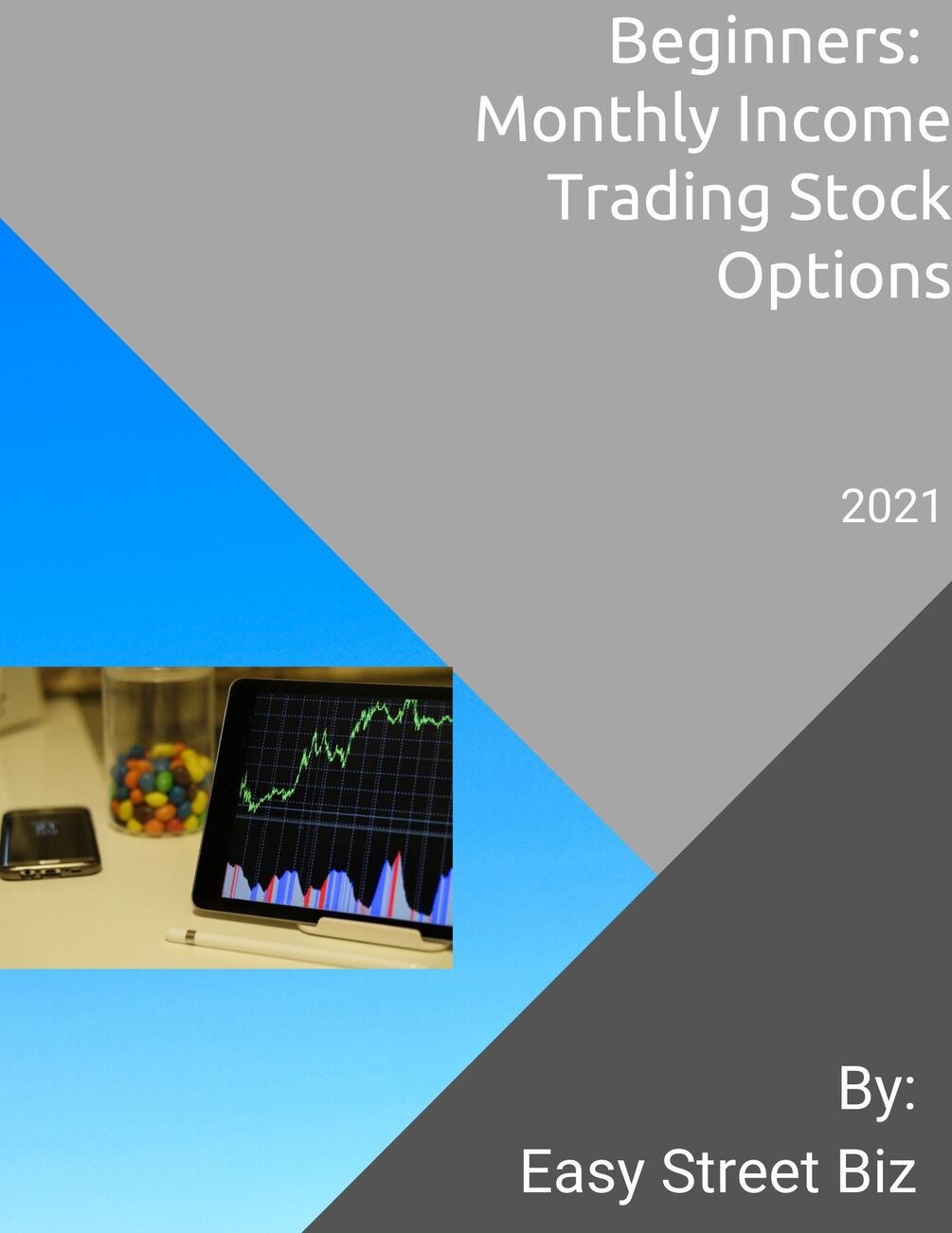 Beginners:
Monthly Income
Trading Stock
Options

2021

By:
Easy Street Biz